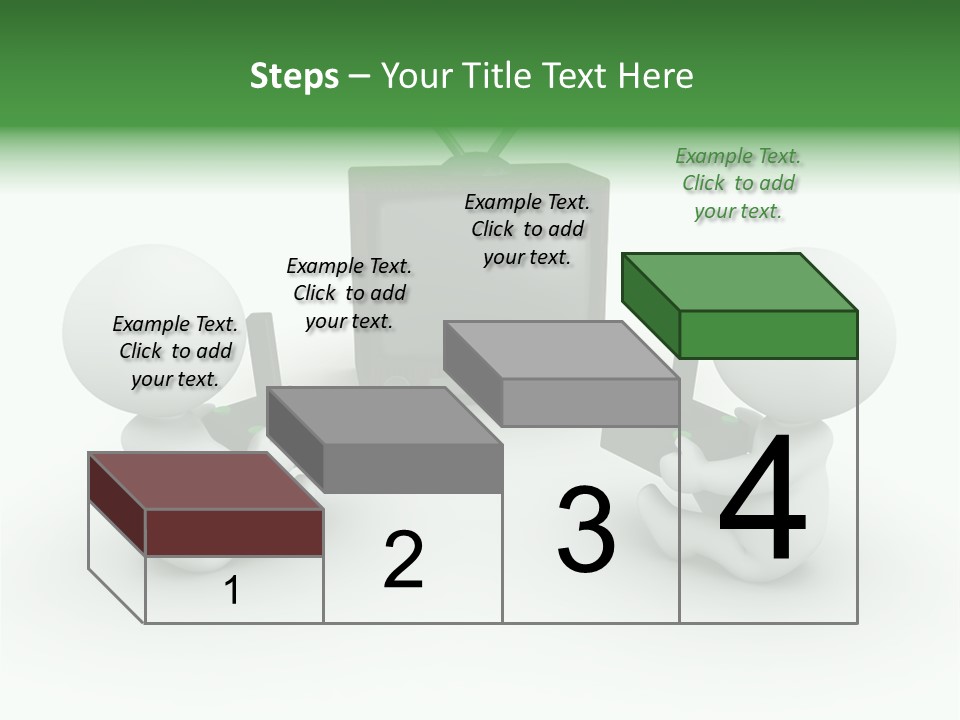 Steps – Your Title Text Here

Example Text. Click to add your text.

Example Text. Click to add your text.

Example Text. Click to add your text.

Example Text. Click to add your text.

1

2

3

4